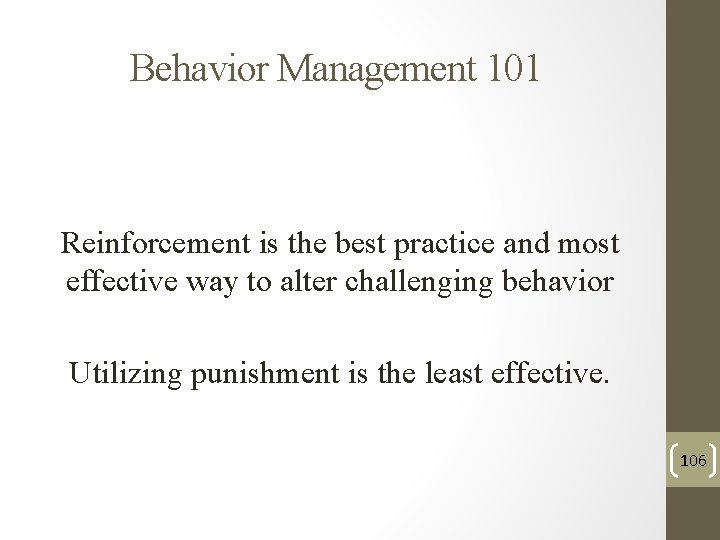 Behavior Management 101

Reinforcement is the best practice and most effective way to alter challenging behavior

Utilizing punishment is the least effective.

106